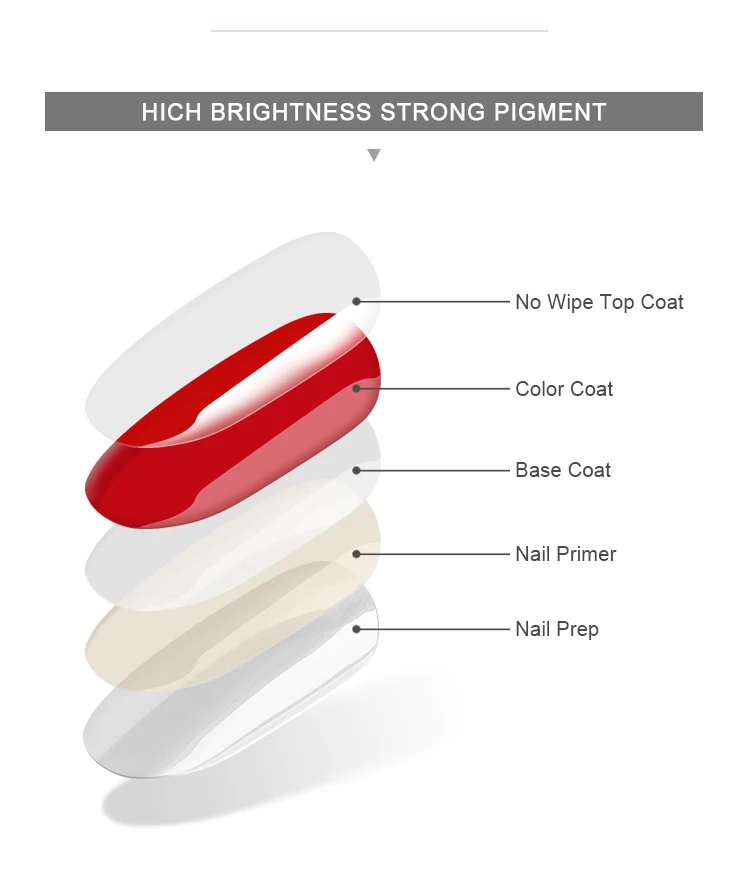 HICH BRIGHTNESS STRONG PIGMENT

No Wipe Top Coat
Color Coat
Base Coat
Nail Primer
Nail Prep